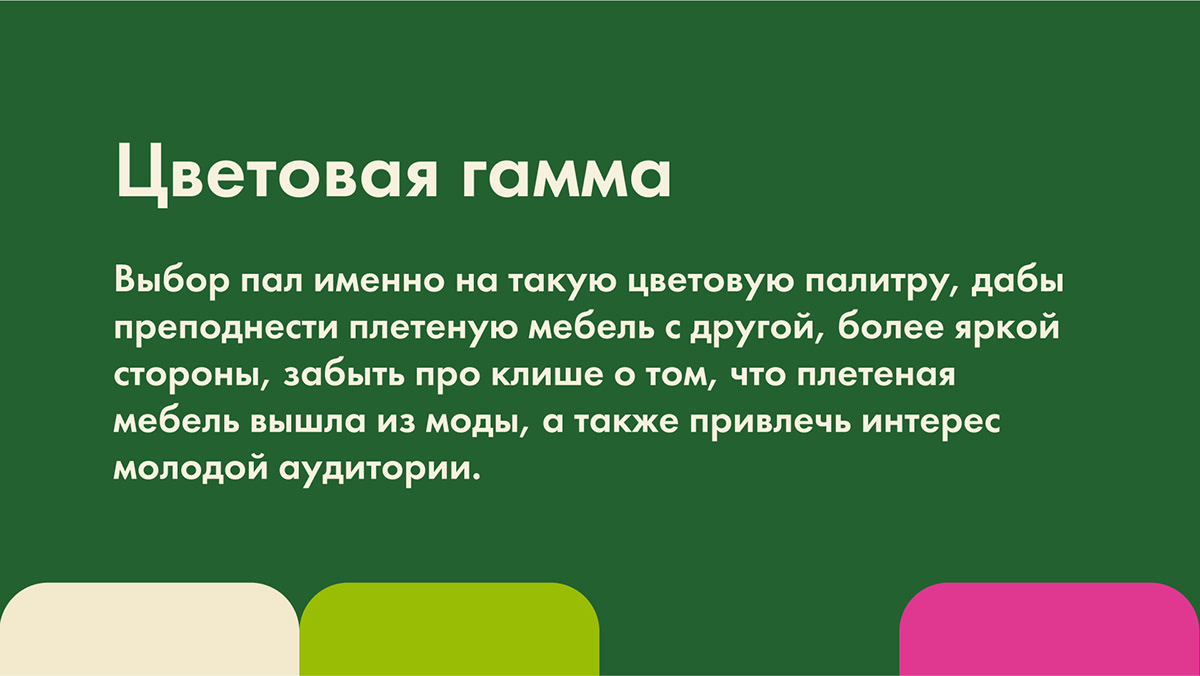 Цветовая гамма

Выбор пал именно на такую цветовую палитру, дабы преподнести плетеную мебель с другой, более яркой стороны, забыть про клише о том, что плетеная мебель вышла из моды, а также привлечь интерес молодой аудитории.